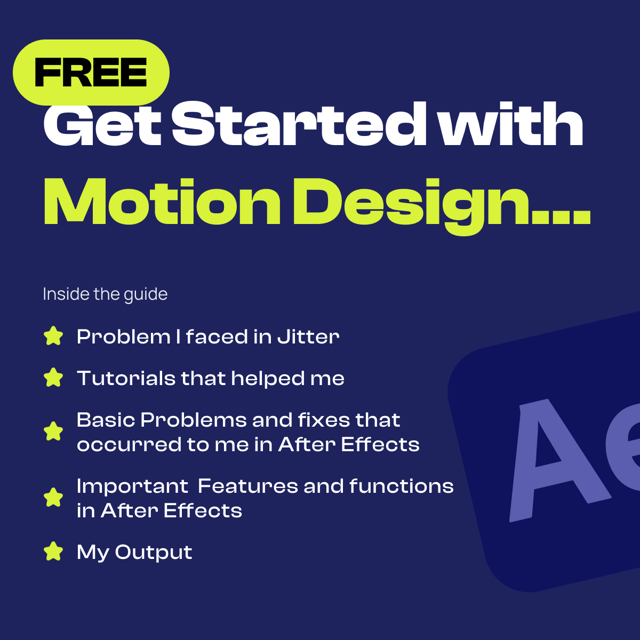 FREE

Get Started with Motion Design...

Inside the guide

Problem I faced in Jitter

Tutorials that helped me

Basic Problems and fixes that occurred to me in After Effects

Important Features and functions in After Effects

My Output

Ae